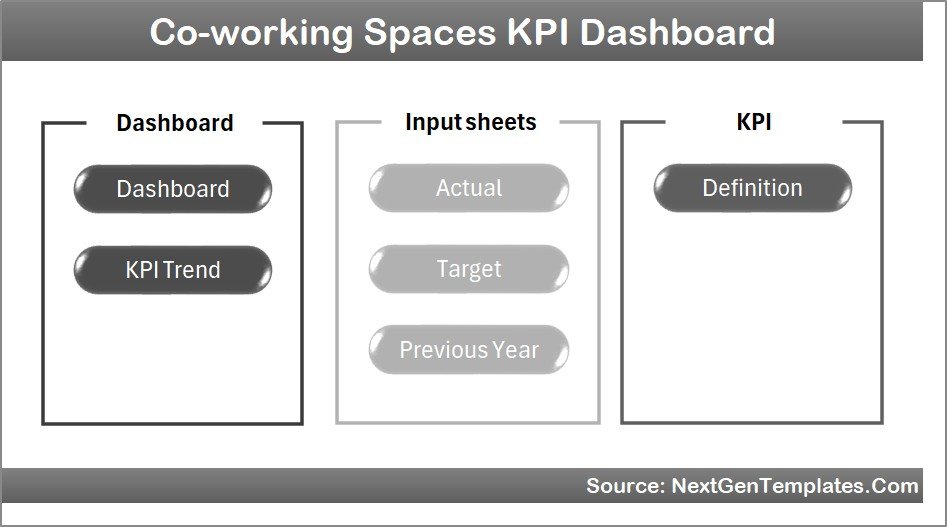 Co-working Spaces KPI Dashboard

Dashboard

Dashboard

KPI Trend

Input sheets

Actual

Target

Previous Year

KPI

Definition

Source: NextGenTemplates.Com